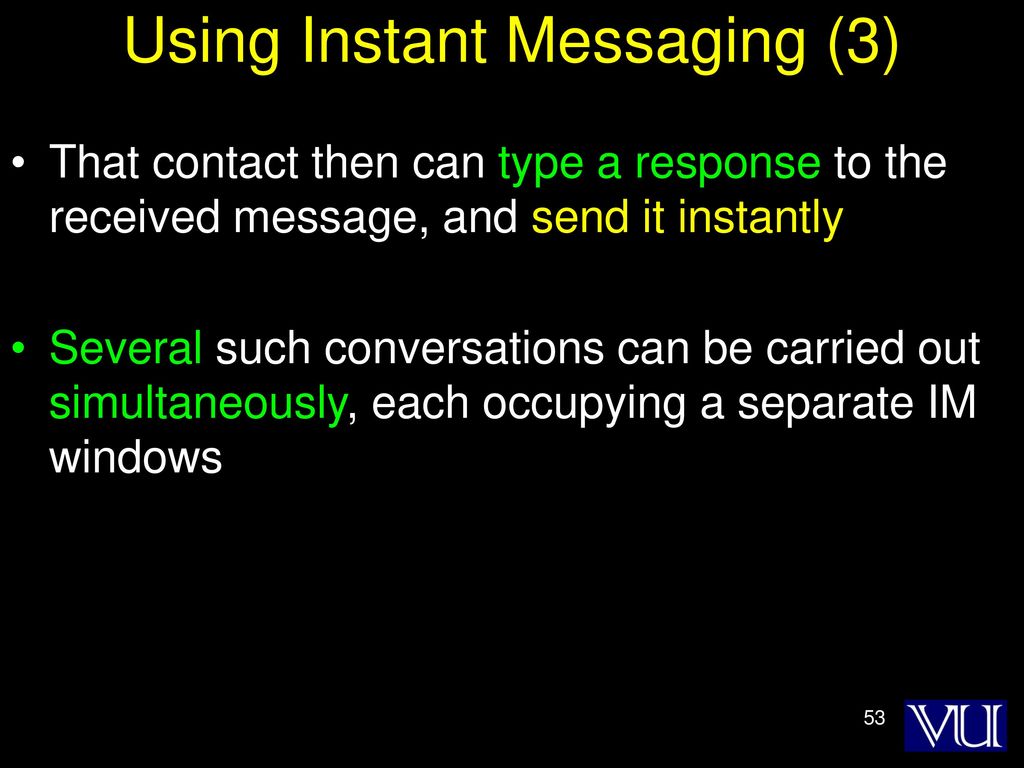 Using Instant Messaging (3)

• That contact then can type a response to the received message, and send it instantly

• Several such conversations can be carried out simultaneously, each occupying a separate IM windows

53

VU